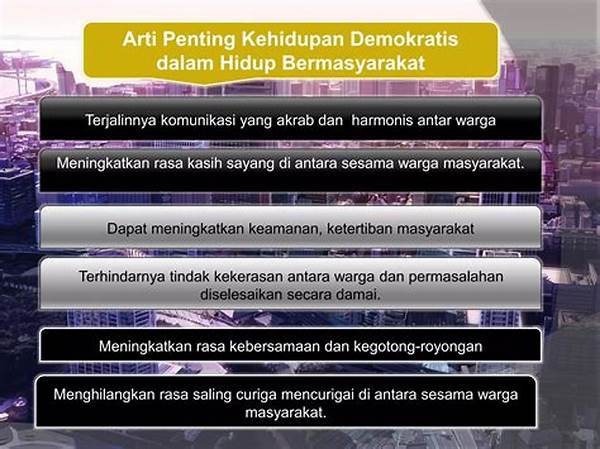 Arti Penting Kehidupan Demokratis dalam Hidup Bermasyarakat

Terjalinnya komunikasi yang akrab dan harmonis antar warga

Meningkatkan rasa kasih sayang di antara sesama warga masyarakat.

Dapat meningkatkan keamanan, ketertiban masyarakat

Terhindarnya tindak kekerasan antara warga dan permasalahan diselesaikan secara damai.

Meningkatkan rasa kebersamaan dan kegotong-royongan

Menghilangkan rasa saling curiga mencurigai di antara sesama warga masyarakat.